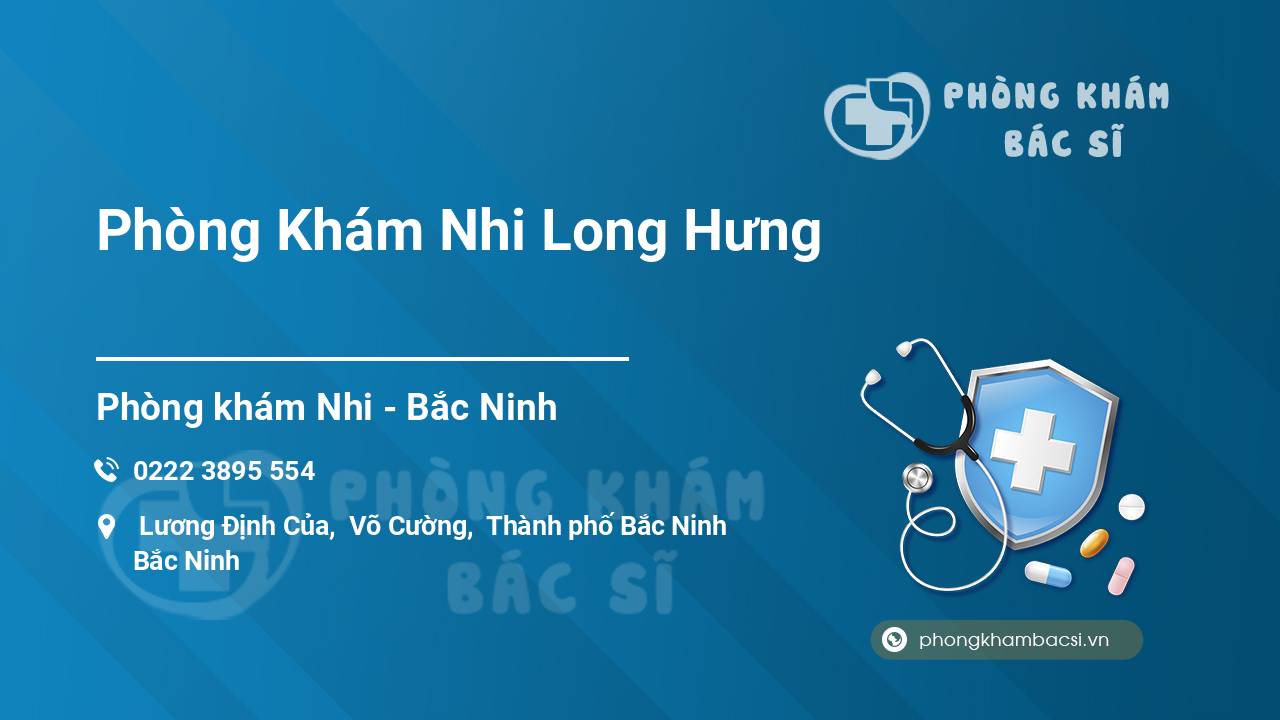 PHÒNG KHÁM BÁC SĨ

Phòng Khám Nhi Long Hưng

Phòng khám Nhi - Bắc Ninh

0222 3895 554

Lương Định Của, Võ Cường, Thành phố Bắc Ninh Bắc Ninh

PHÒNG KHÁM BÁC SĨ

phongkhambacsi.vn